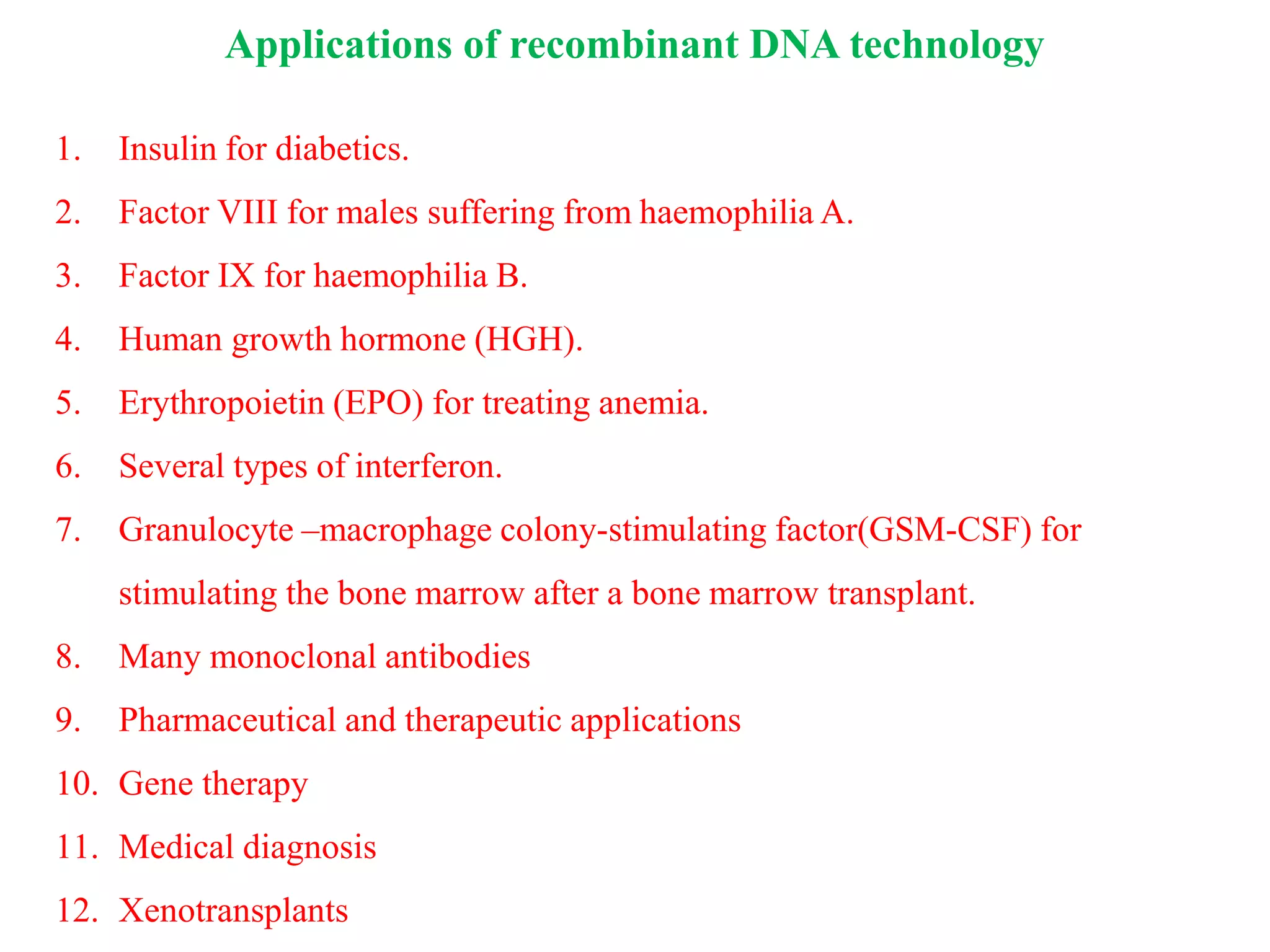 Applications of recombinant DNA technology

1. Insulin for diabetics.
2. Factor VIII for males suffering from haemophilia A.
3. Factor IX for haemophilia B.
4. Human growth hormone (HGH).
5. Erythropoietin (EPO) for treating anemia.
6. Several types of interferon.
7. Granulocyte –macrophage colony-stimulating factor(GSM-CSF) for stimulating the bone marrow after a bone marrow transplant.
8. Many monoclonal antibodies
9. Pharmaceutical and therapeutic applications
10. Gene therapy
11. Medical diagnosis
12. Xenotransplants